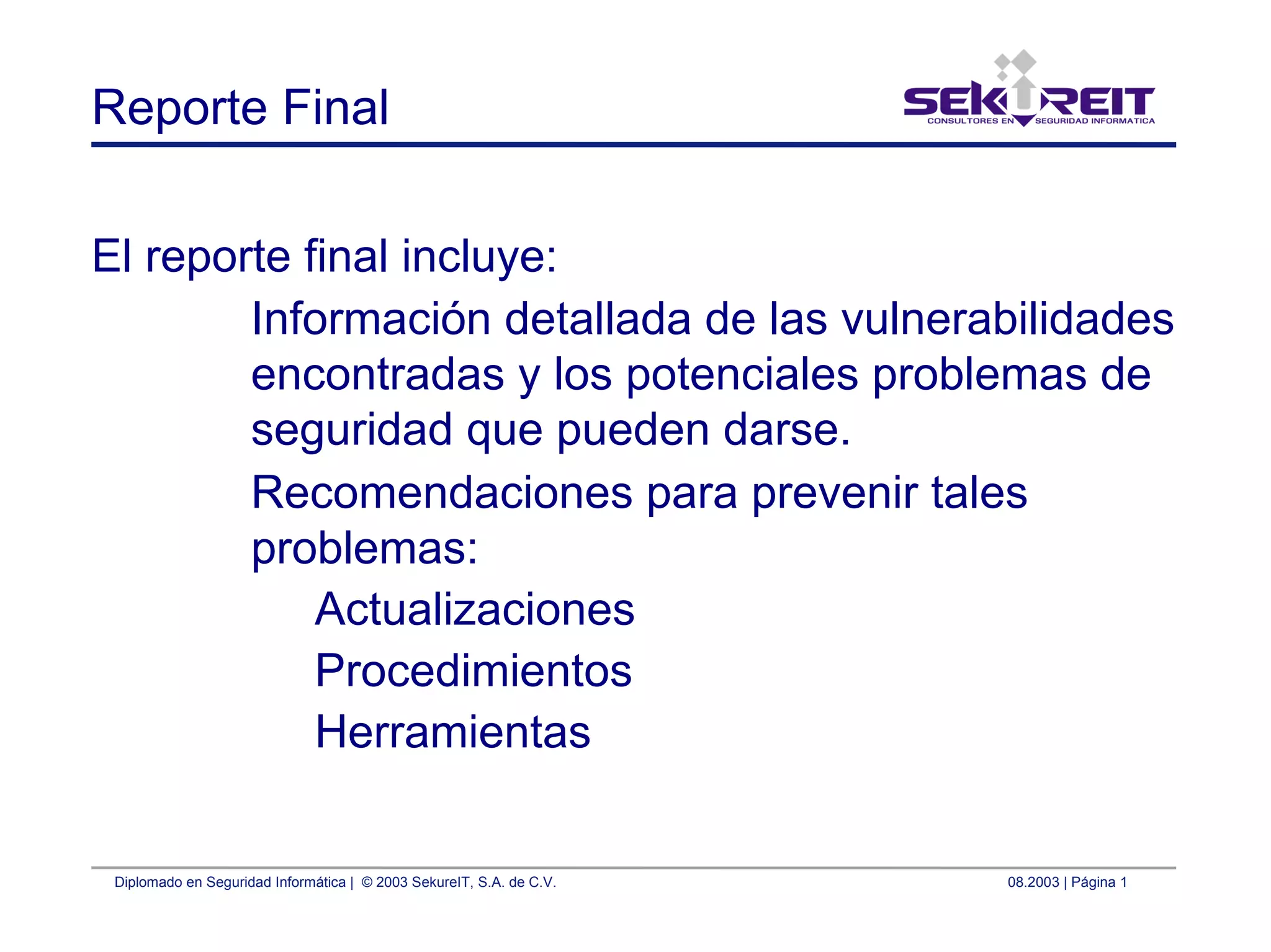 Reporte Final

SEKUREIT
CONSULTORES EN SEGURIDAD INFORMATICA

El reporte final incluye:

Información detallada de las vulnerabilidades encontradas y los potenciales problemas de seguridad que pueden darse.

Recomendaciones para prevenir tales problemas:

Actualizaciones

Procedimientos

Herramientas

Diplomado en Seguridad Informática | © 2003 SekureIT, S.A. de C.V.

08.2003 | Página 1